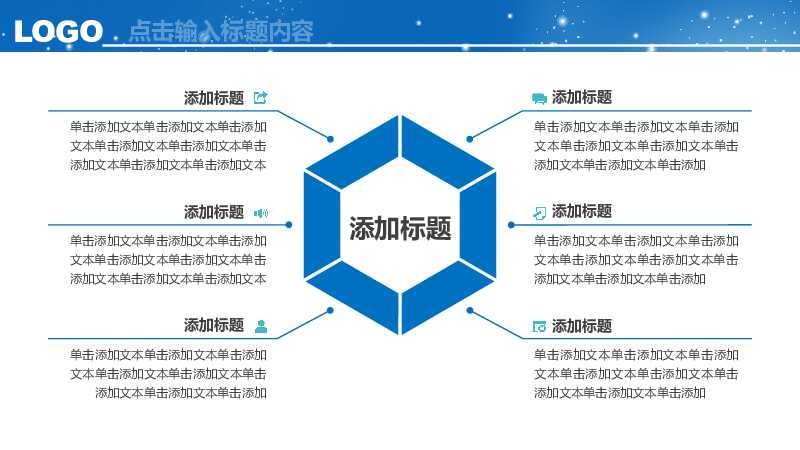 LOGO 点击输入标题内容

添加标题
单击添加文本单击添加文本单击添加文本单击添加文本单击添加文本单击添加文本单击添加文本单击添加文本

添加标题
单击添加文本单击添加文本单击添加文本单击添加文本单击添加文本单击添加文本单击添加文本单击添加文本

添加标题
单击添加文本单击添加文本单击添加文本单击添加文本单击添加文本单击添加文本单击添加文本单击添加

添加标题

添加标题
单击添加文本单击添加文本单击添加文本单击添加文本单击添加文本单击添加文本单击添加文本单击添加

添加标题
单击添加文本单击添加文本单击添加文本单击添加文本单击添加文本单击添加文本单击添加文本单击添加

添加标题
单击添加文本单击添加文本单击添加文本单击添加文本单击添加文本单击添加文本单击添加文本单击添加